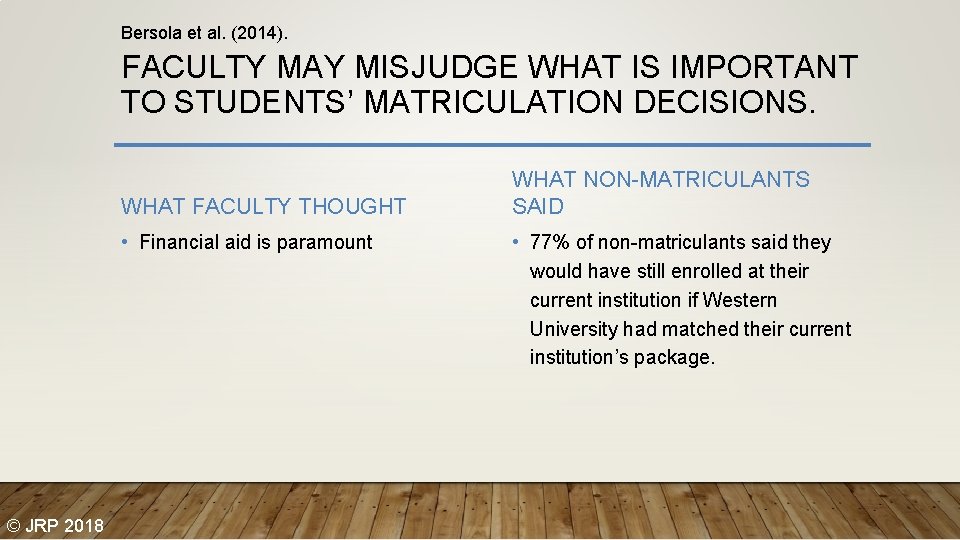 Bersola et al. (2014).

FACULTY MAY MISJUDGE WHAT IS IMPORTANT TO STUDENTS' MATRICULATION DECISIONS.

WHAT FACULTY THOUGHT

• Financial aid is paramount

WHAT NON-MATRICULANTS SAID

• 77% of non-matriculants said they would have still enrolled at their current institution if Western University had matched their current institution's package.

© JRP 2018